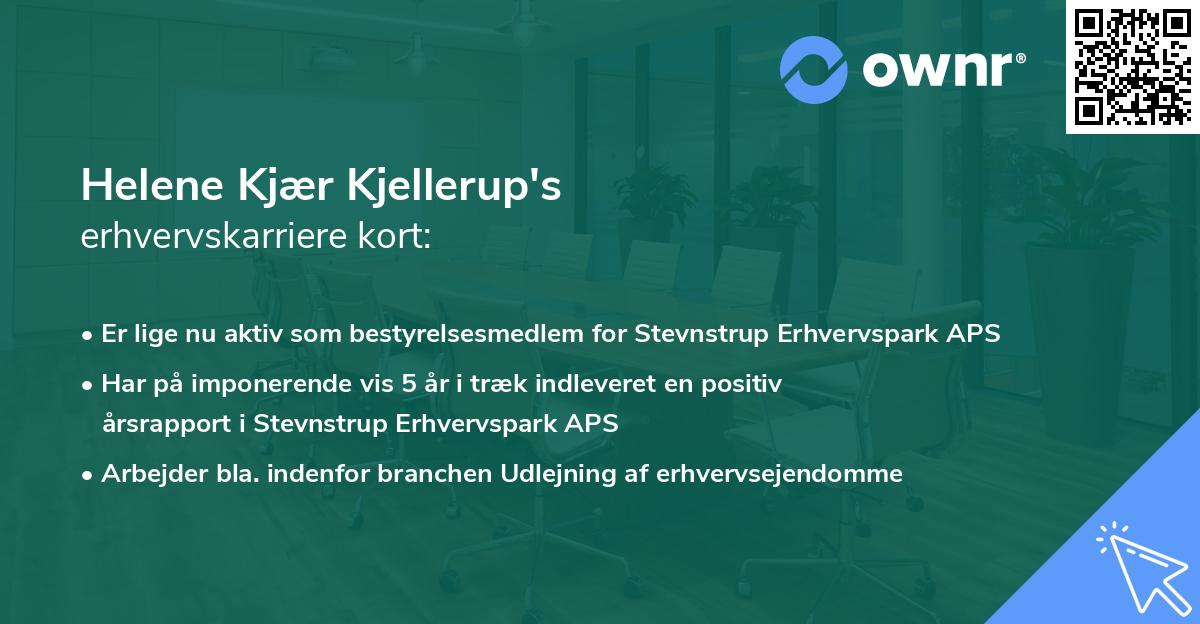 ownr®

Helene Kjær Kjellerup's
erhvervskarriere kort:

• Er lige nu aktiv som bestyrelsesmedlem for Stevnstrup Erhvervspark APS
• Har på imponerende vis 5 år i træk indleveret en positiv årsrapport i Stevnstrup Erhvervspark APS
• Arbejder bla. indenfor branchen Udlejning af erhvervsejendomme